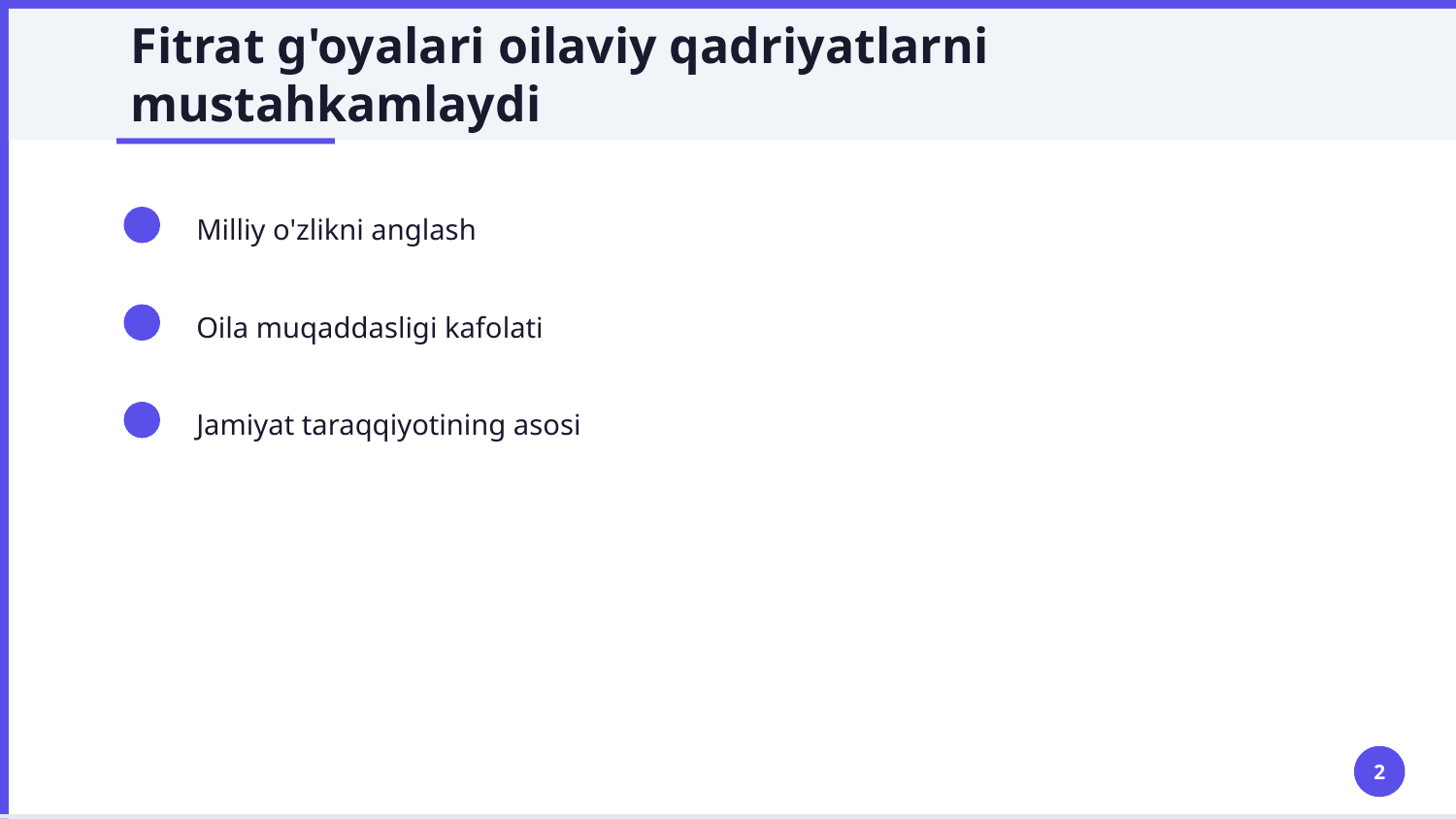 Fitrat g'oyalari oilaviy qadriyatlarni mustahkamlaydi

Milliy o'zlikni anglash

Oila muqaddasligi kafolati

Jamiyat taraqqiyotining asosi

2